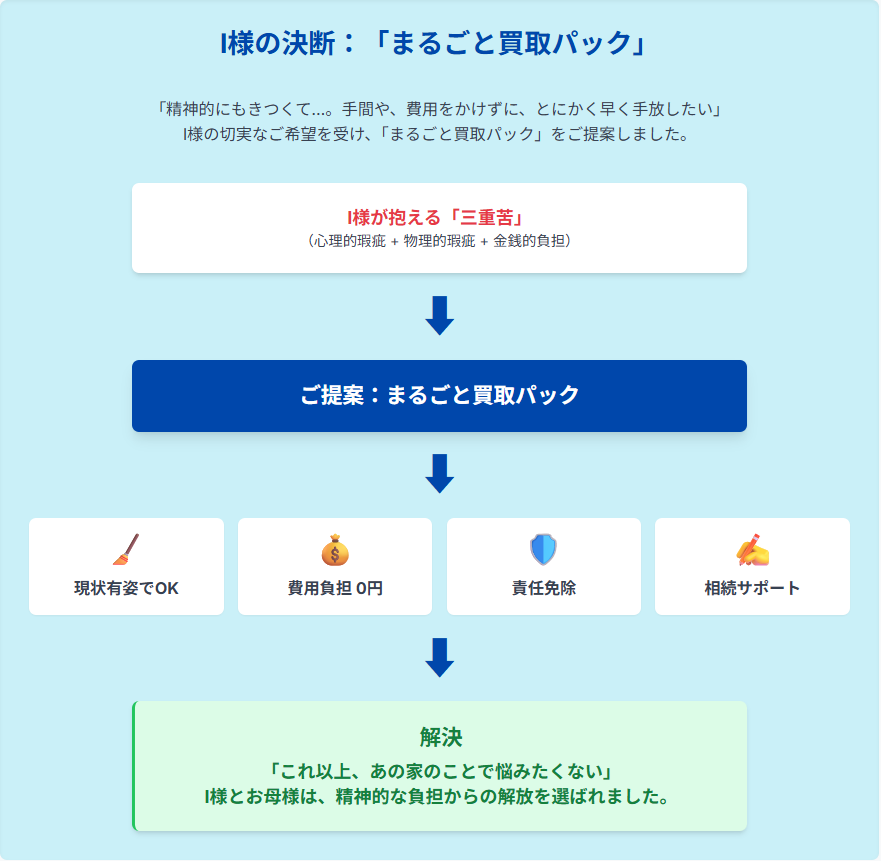 I様の決断：「まるごと買取パック」

「精神的にもきつくて…。手間や、費用をかけずに、とにかく早く手放したい」
I様の切実なご希望を受け、「まるごと買取パック」をご提案しました。

I様が抱える「三重苦」
（心理的瑕疵 + 物理的瑕疵 + 金銭的負担）

ご提案：まるごと買取パック

現状有姿でOK

費用負担 0円

責任免除

相続サポート

解決
「これ以上、あの家のことで悩みたくない」
I様とお母様は、精神的な負担からの解放を選ばれました。